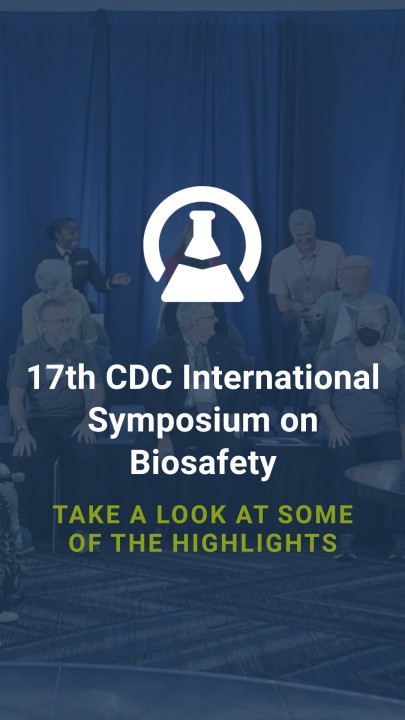 17th CDC International Symposium on Biosafety

TAKE A LOOK AT SOME OF THE HIGHLIGHTS